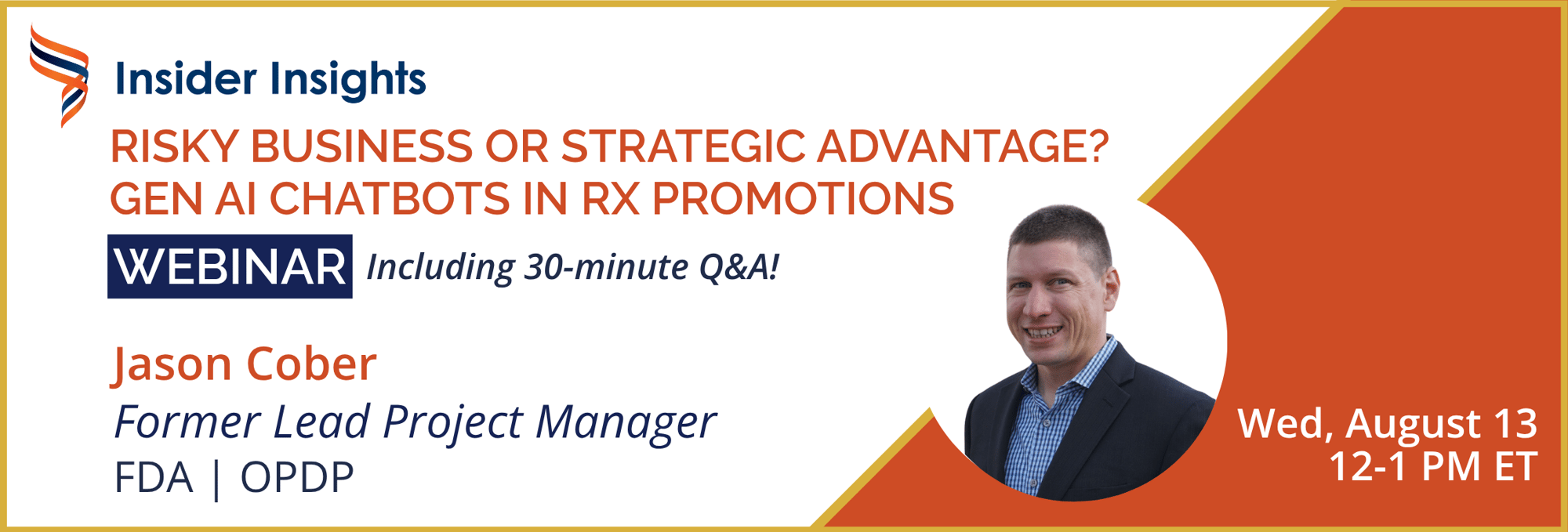 Insider Insights

RISKY BUSINESS OR STRATEGIC ADVANTAGE?
GEN AI CHATBOTS IN RX PROMOTIONS

WEBINAR Including 30-minute Q&A!

Jason Cober
Former Lead Project Manager
FDA | OPDP

Wed, August 13
12-1 PM ET